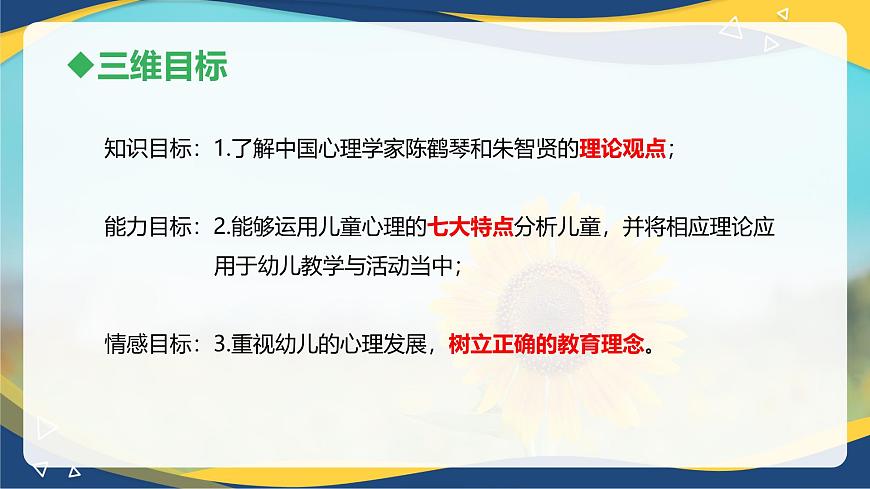 ◆三维目标

知识目标：1.了解中国心理学家陈鹤琴和朱智贤的理论观点；

能力目标：2.能够运用儿童心理的七大特点分析儿童，并将相应理论应用于幼儿教学与活动当中；

情感目标：3.重视幼儿的心理发展，树立正确的教育理念。